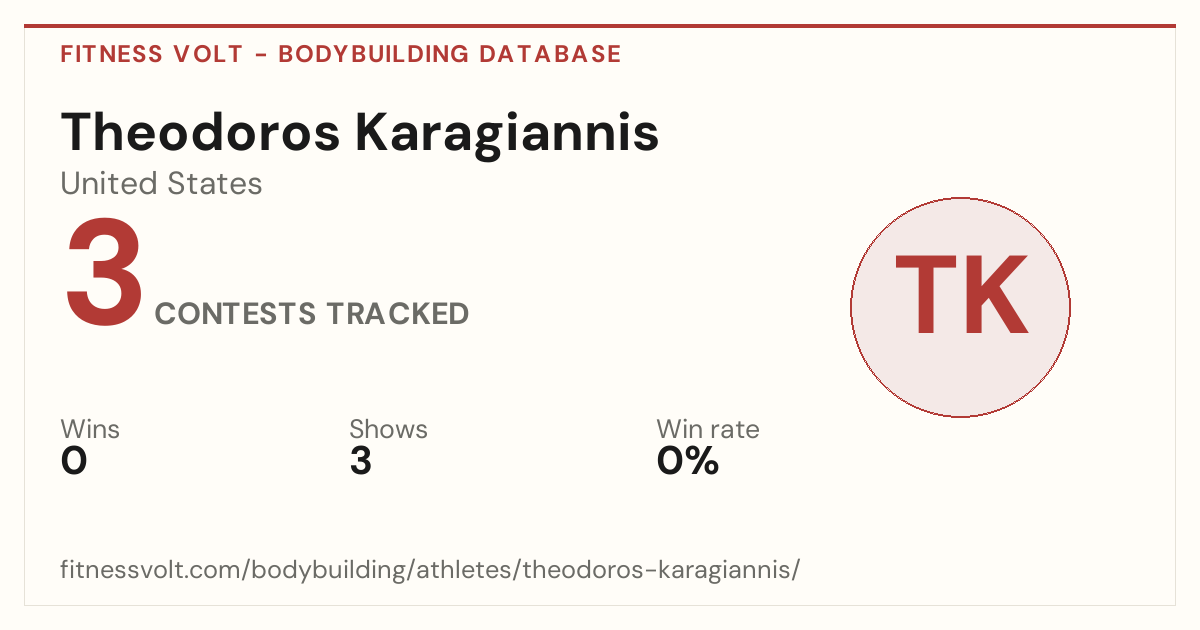 FITNESS VOLT - BODYBUILDING DATABASE

Theodoros Karagiannis

United States

3 CONTESTS TRACKED

TK

Wins
0

Shows
3

Win rate
0%

fitnessvolt.com/bodybuilding/athletes/theodoros-karagiannis/